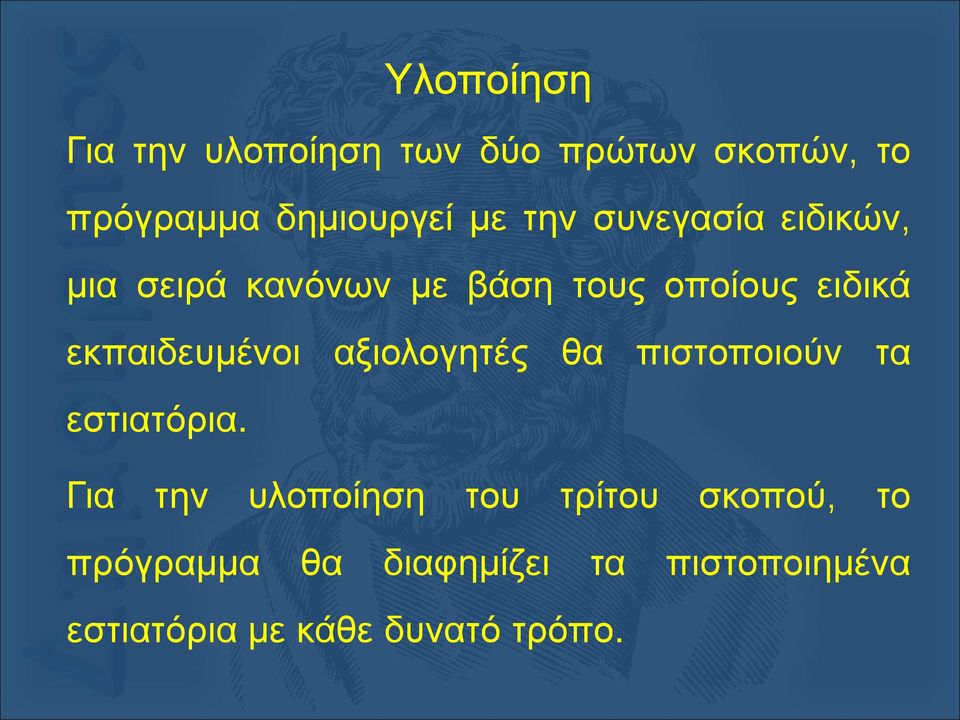 Υλοποίηση

Για την υλοποίηση των δύο πρώτων σκοπών, το πρόγραμμα δημιουργεί με την συνεγασία ειδικών, μια σειρά κανόνων με βάση τους οποίους ειδικά εκπαιδευμένοι αξιολογητές θα πιστοποιούν τα εστιατόρια.

Για την υλοποίηση του τρίτου σκοπού, το πρόγραμμα θα διαφημίζει τα πιστοποιημένα εστιατόρια με κάθε δυνατό τρόπο.